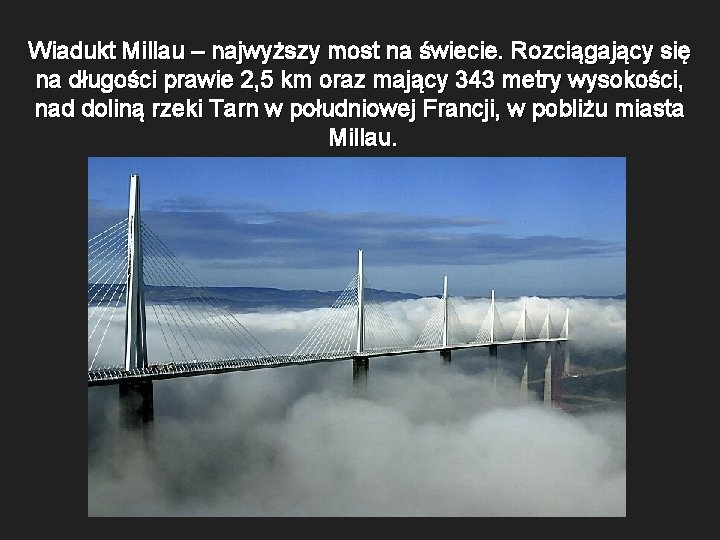 Wiadukt Millau – najwyższy most na świecie. Rozciągający się na długości prawie 2,5 km oraz mający 343 metry wysokości, nad doliną rzeki Tarn w południowej Francji, w pobliżu miasta Millau.